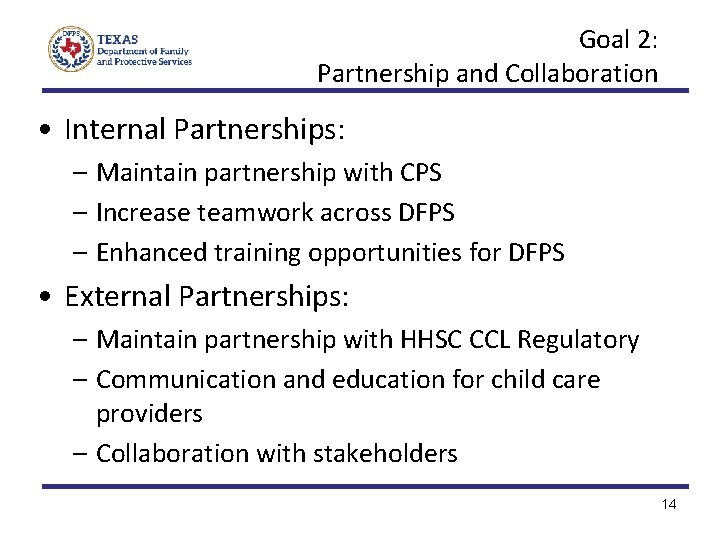 DFPS
TEXAS
Department of Family and Protective Services

Goal 2:
Partnership and Collaboration

• Internal Partnerships:
– Maintain partnership with CPS
– Increase teamwork across DFPS
– Enhanced training opportunities for DFPS

• External Partnerships:
– Maintain partnership with HHSC CCL Regulatory
– Communication and education for child care providers
– Collaboration with stakeholders

14